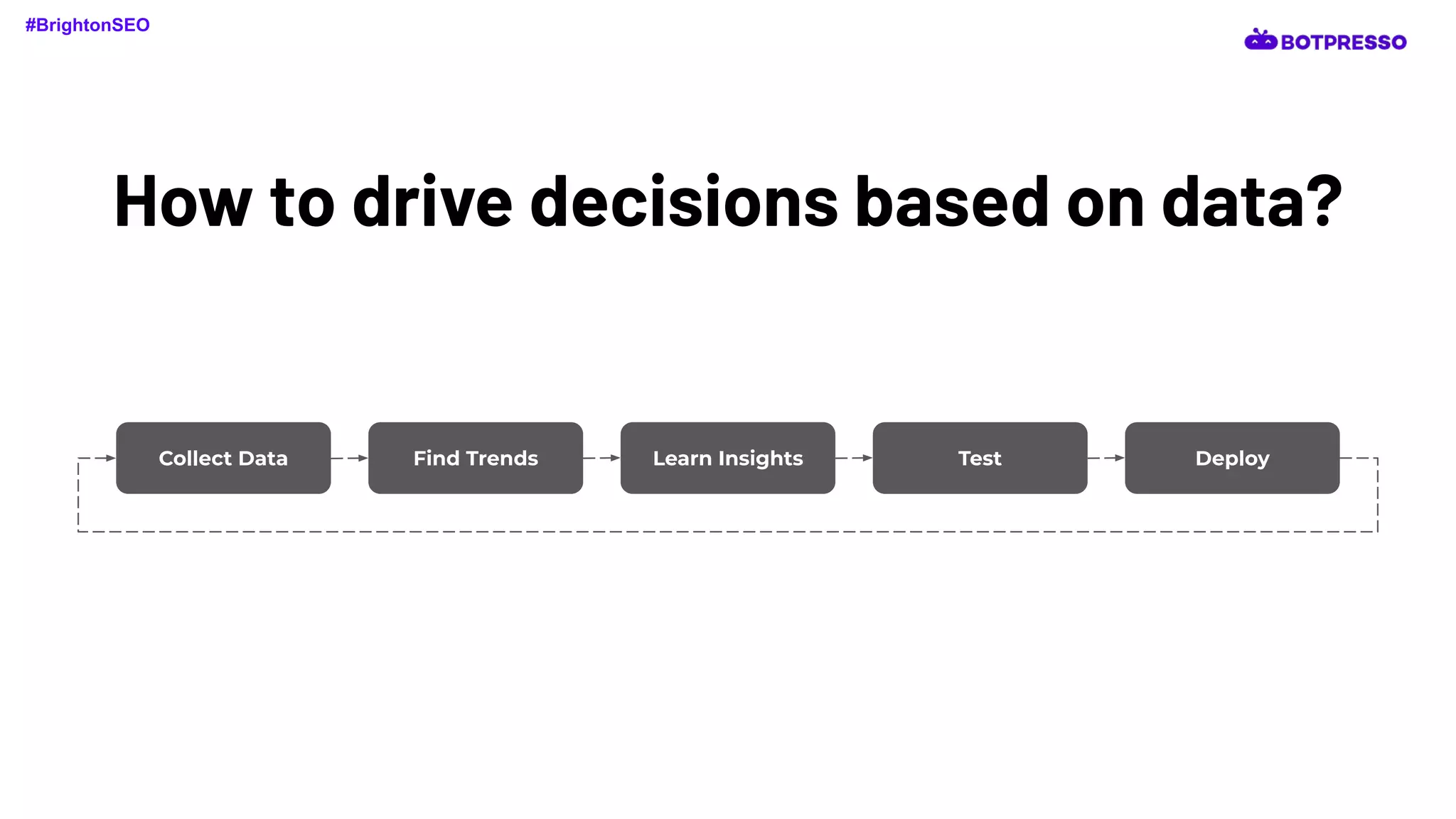 #BrightonSEO

BOTPRESSO

How to drive decisions based on data?

Collect Data

Find Trends

Learn Insights

Test

Deploy